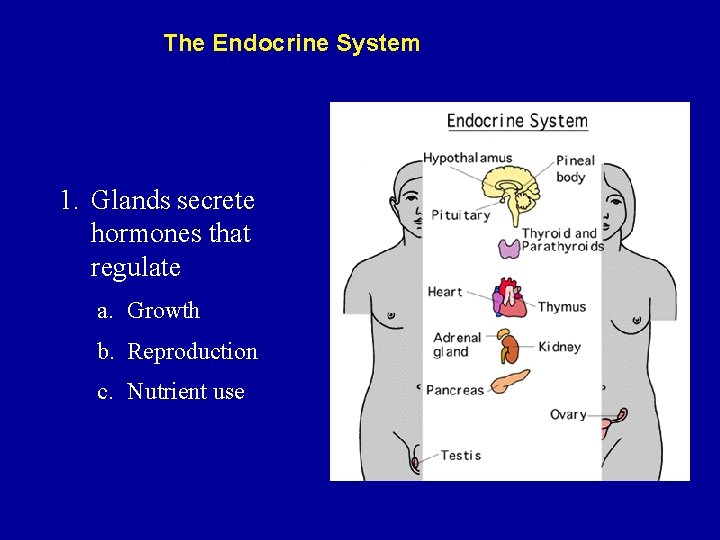 The Endocrine System

1. Glands secrete hormones that regulate

a. Growth

b. Reproduction

c. Nutrient use

Endocrine System

Hypothalamus

Pineal body

Pituitary

Thyroid and Parathyroids

Heart

Thymus

Adrenal gland

Kidney

Pancreas

Ovary

Testis